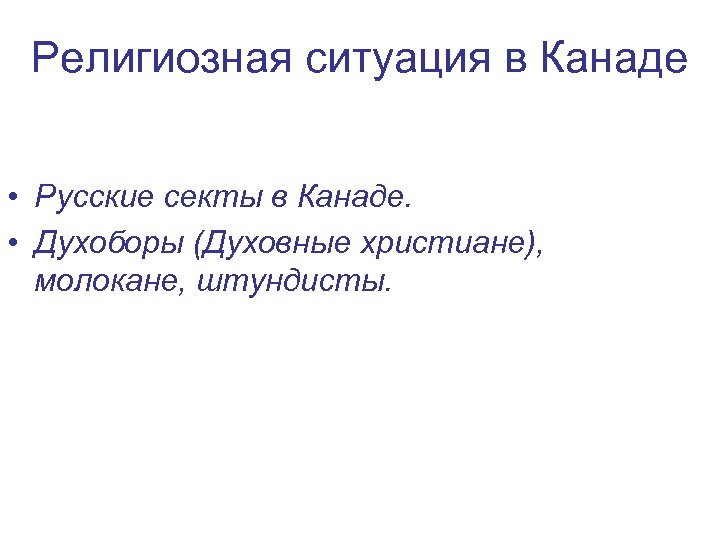 Религиозная ситуация в Канаде

• Русские секты в Канаде.
• Духоборы (Духовные христиане), молокане, штундисты.